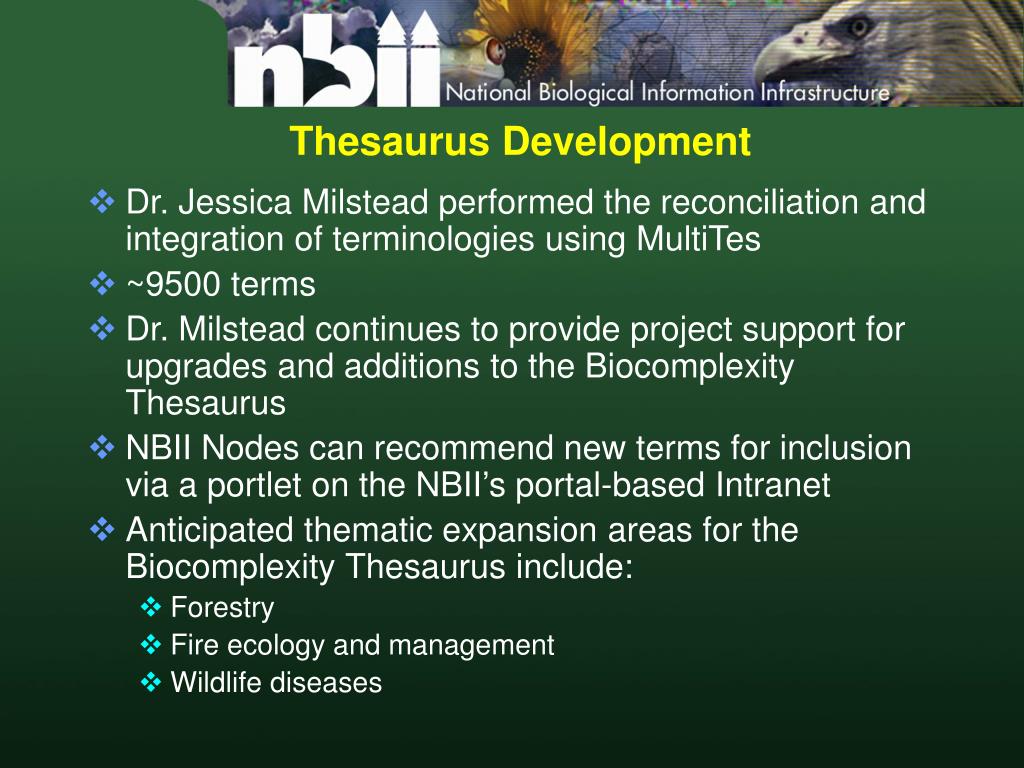 nbii National Biological Information Infrastructure

Thesaurus Development

❖ Dr. Jessica Milstead performed the reconciliation and integration of terminologies using MultiTes
❖ ~9500 terms
❖ Dr. Milstead continues to provide project support for upgrades and additions to the Biocomplexity Thesaurus
❖ NBII Nodes can recommend new terms for inclusion via a portlet on the NBII's portal-based Intranet
❖ Anticipated thematic expansion areas for the Biocomplexity Thesaurus include:
❖ Forestry
❖ Fire ecology and management
❖ Wildlife diseases